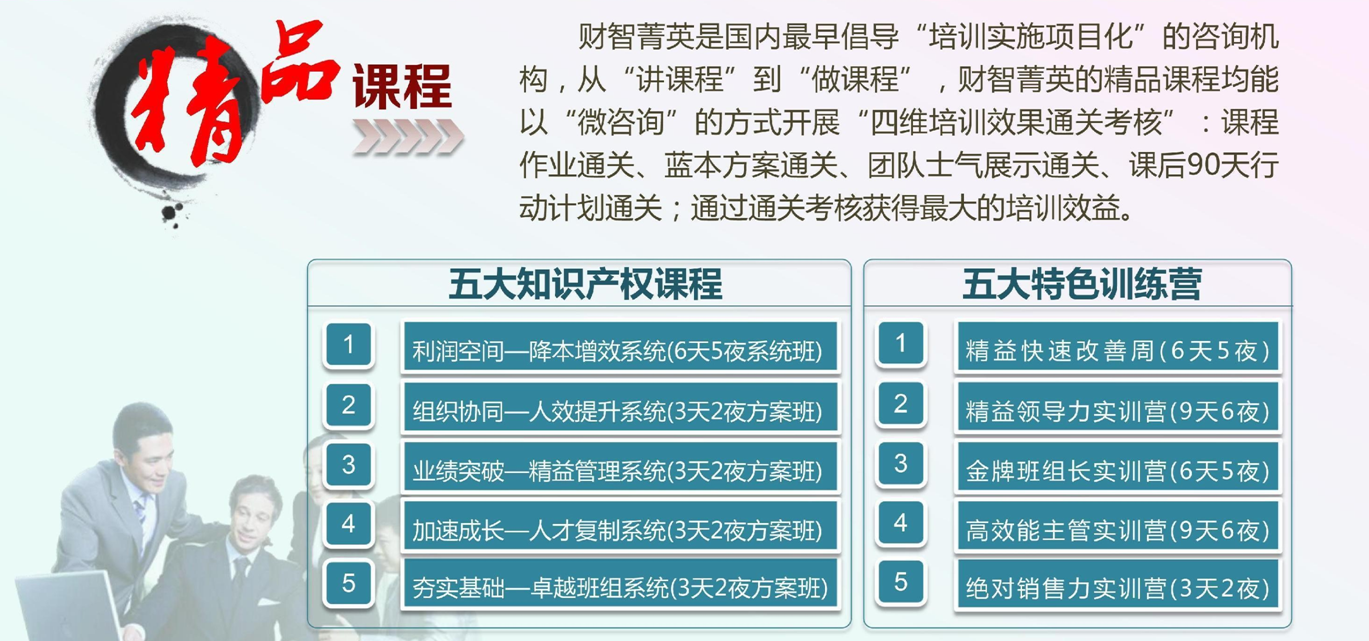 精品课程

财智菁英是国内最早倡导“培训实施项目化”的咨询机构，从“讲课程”到“做课程”，财智菁英的精品课程均能以“微咨询”的方式开展“四维培训效果通关考核”：课程作业通关、蓝本方案通关、团队士气展示通关、课后90天行动计划通关；通过通关考核获得最大的培训效益。

五大知识产权课程

1 利润空间—降本增效系统(6天5夜系统班)
2 组织协同—人效提升系统(3天2夜方案班)
3 业绩突破—精益管理系统(3天2夜方案班)
4 加速成长—人才复制系统(3天2夜方案班)
5 夯实基础—卓越班组系统(3天2夜方案班)

五大特色训练营

1 精益快速改善周(6天5夜)
2 精益领导力实训营(9天6夜)
3 金牌班组长实训营(6天5夜)
4 高效能主管实训营(9天6夜)
5 绝对销售力实训营(3天2夜)